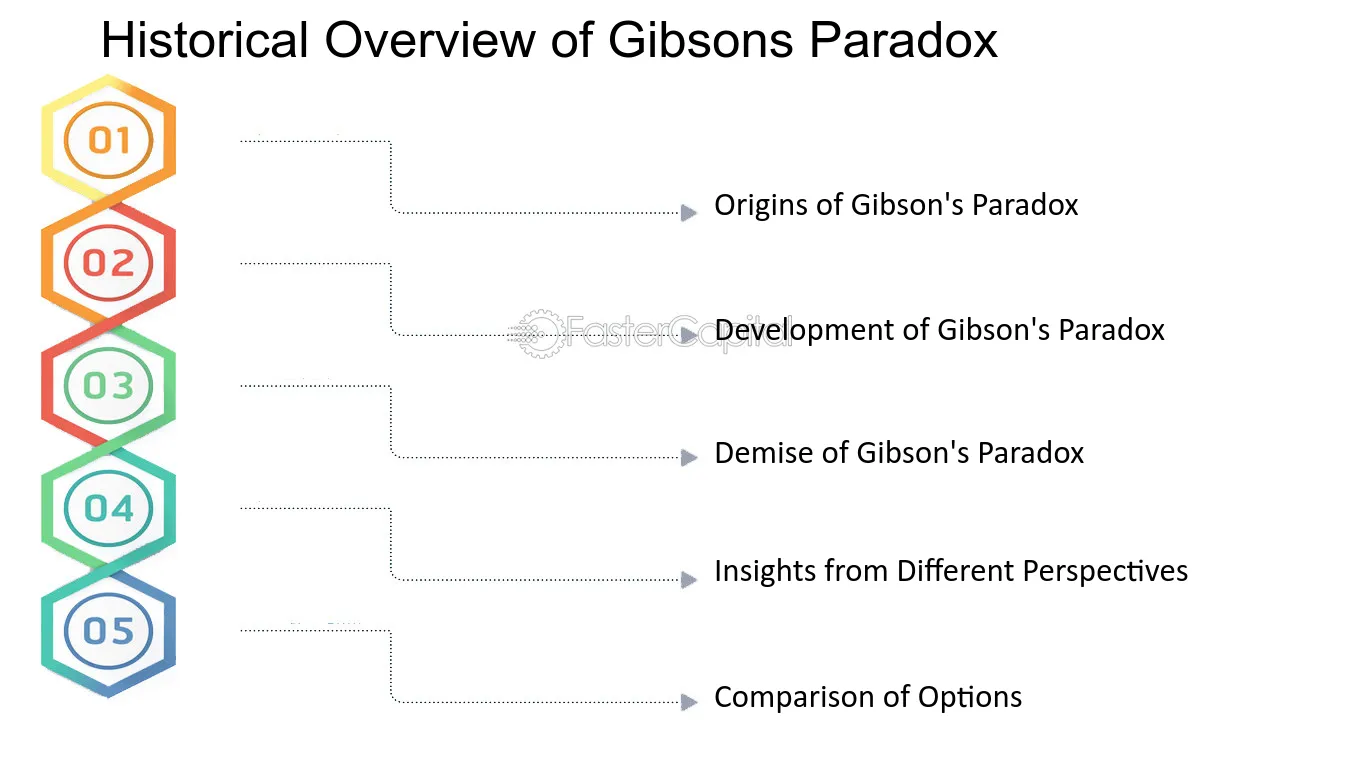 Historical Overview of Gibsons Paradox

01

Origins of Gibson's Paradox

02

Development of Gibson's Paradox

03

Demise of Gibson's Paradox

04

Insights from Different Perspectives

05

Comparison of Options

FasterCapital